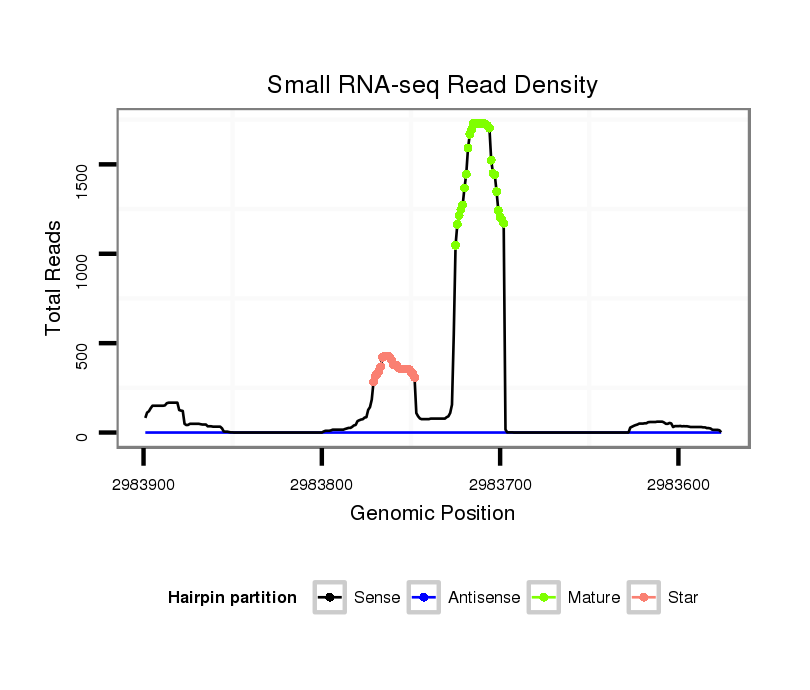 Small RNA-seq Read Density

Total Reads

1500
1000
500
0

2983900
2983800
2983700
2983600

Genomic Position

Hairpin partition
Sense
Antisense
Mature
Star